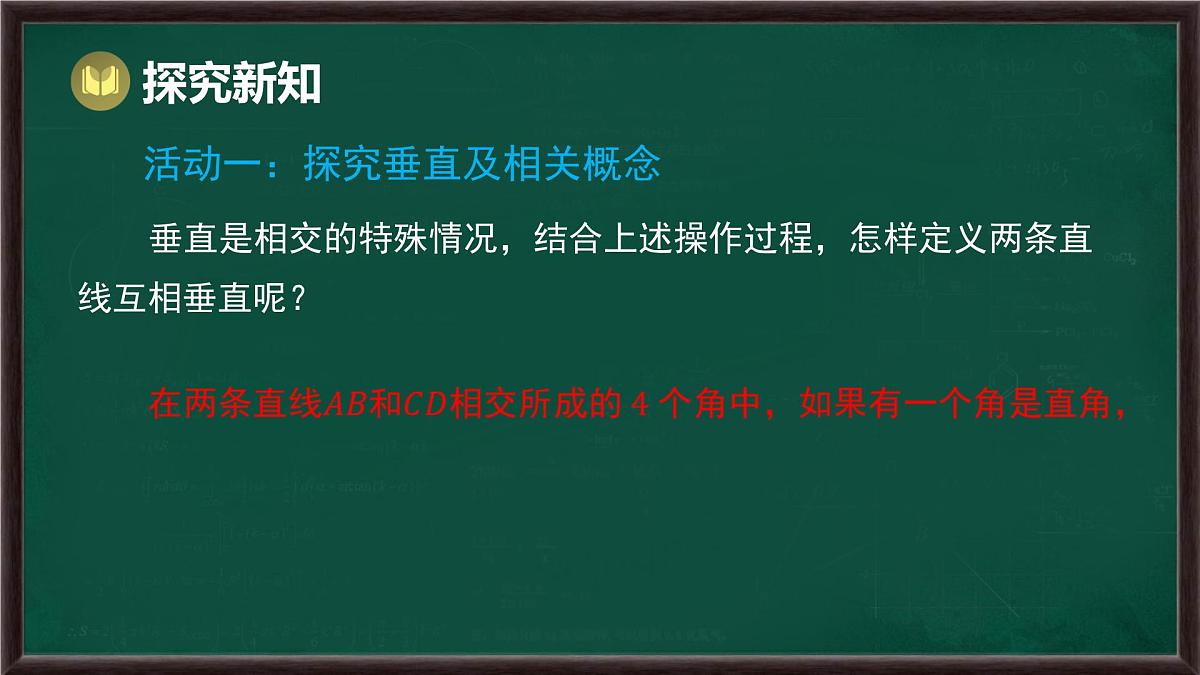 探究新知

活动一：探究垂直及相关概念

垂直是相交的特殊情况，结合上述操作过程，怎样定义两条直线互相垂直呢？

在两条直线$AB$和$CD$相交所成的 4 个角中，如果有一个角是直角，